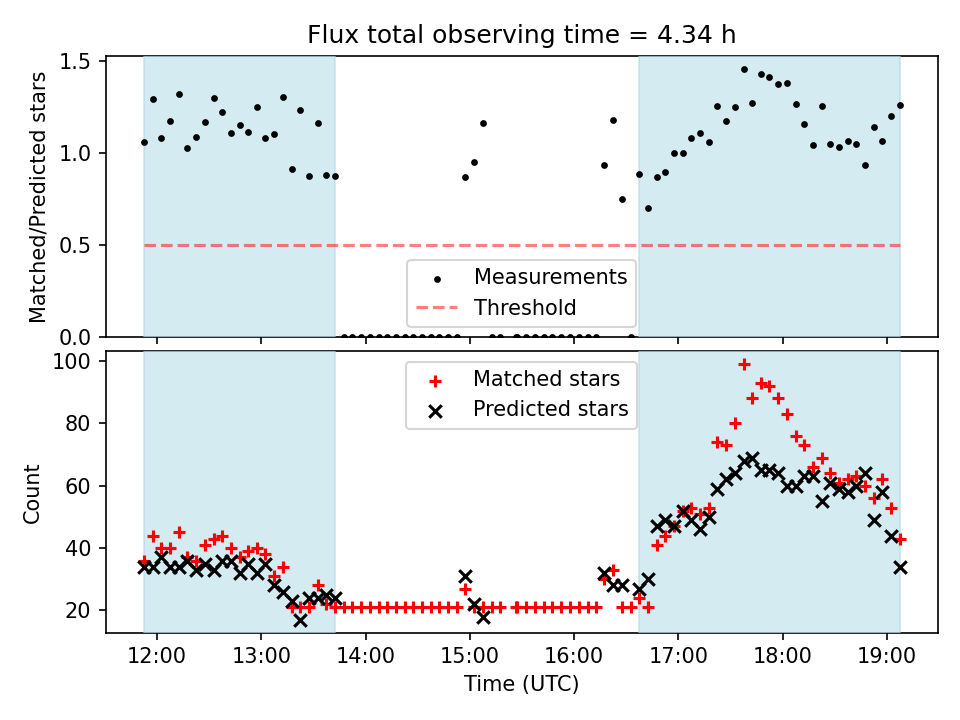 Flux total observing time = 4.34 h

Matched/Predicted stars

1.5
1.0
0.5
0.0

Measurements
Threshold

Count

100
80
60
40
20

Matched stars
Predicted stars

12:00 13:00 14:00 15:00 16:00 17:00 18:00 19:00

Time (UTC)